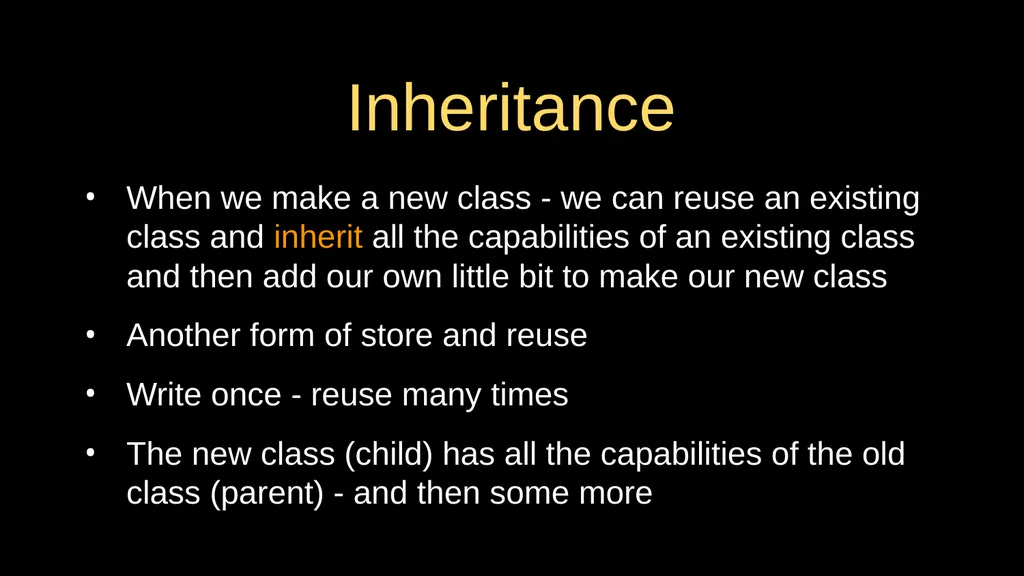 Inheritance

• When we make a new class - we can reuse an existing class and inherit all the capabilities of an existing class and then add our own little bit to make our new class

• Another form of store and reuse

• Write once - reuse many times

• The new class (child) has all the capabilities of the old class (parent) - and then some more